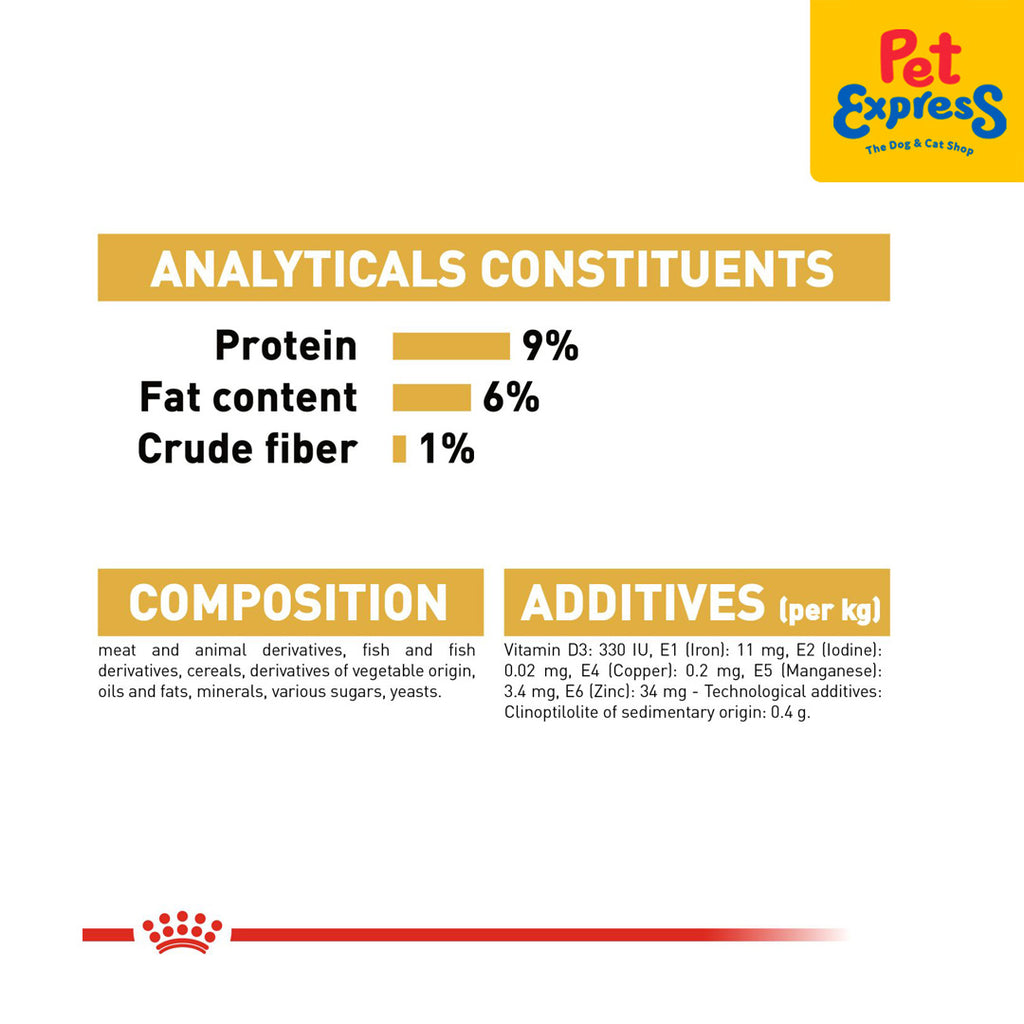 Pet Express
The Dog & Cat Shop

ANALYTICALS CONSTITUENTS

Protein 9%
Fat content 6%
Crude fiber 1%

COMPOSITION

meat and animal derivatives, fish and fish derivatives, cereals, derivatives of vegetable origin, oils and fats, minerals, various sugars, yeasts.

ADDITIVES (per kg)

Vitamin D3: 330 IU, E1 (Iron): 11 mg, E2 (Iodine): 0.02 mg, E4 (Copper): 0.2 mg, E5 (Manganese): 3.4 mg, E6 (Zinc): 34 mg - Technological additives: Clinoptilolite of sedimentary origin: 0.4 g.